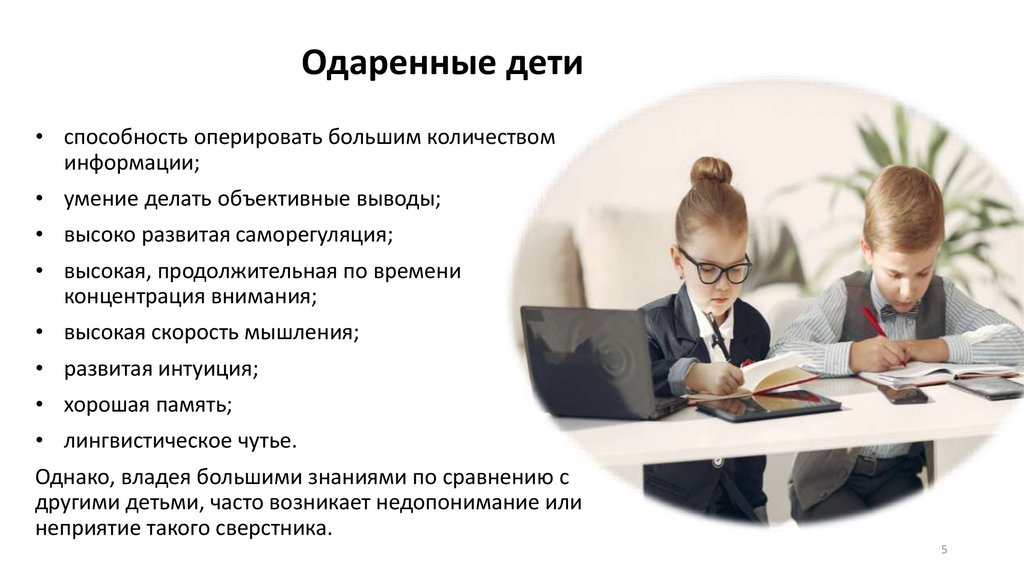 Одаренные дети

• способность оперировать большим количеством информации;
• умение делать объективные выводы;
• высоко развитая саморегуляция;
• высокая, продолжительная по времени концентрация внимания;
• высокая скорость мышления;
• развитая интуиция;
• хорошая память;
• лингвистическое чутье.

Однако, владея большими знаниями по сравнению с другими детьми, часто возникает недопонимание или неприятие такого сверстника.

5